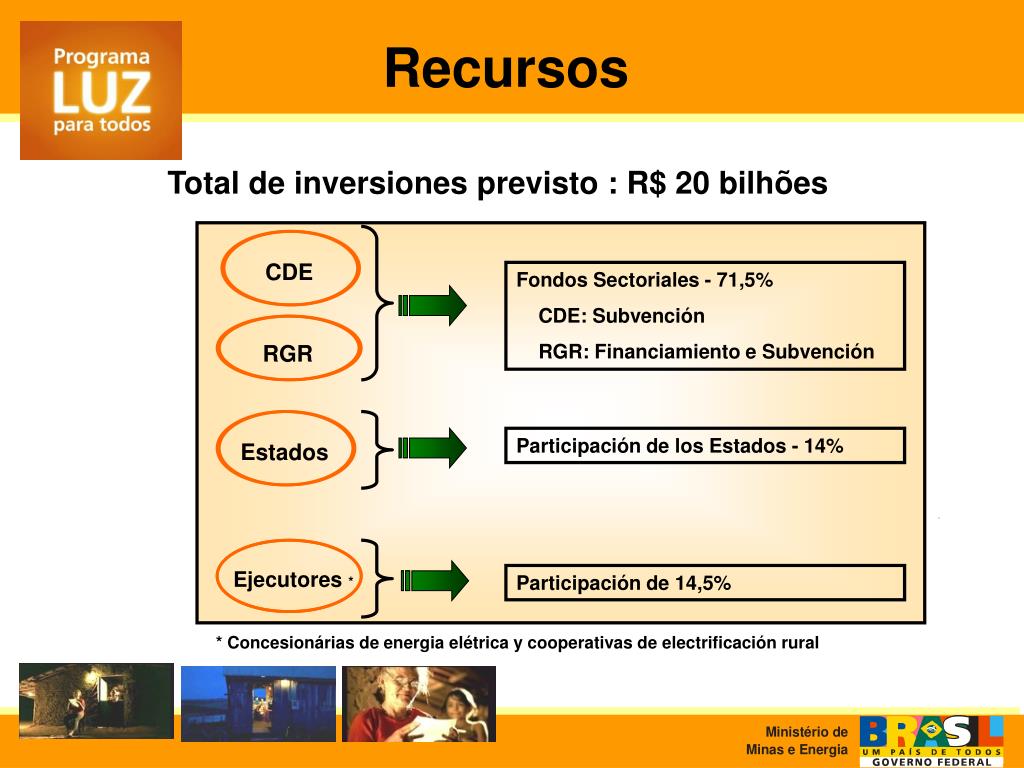 Programa
LUZ
para todos

Recursos

Total de inversiones previsto : R$ 20 bilhões

CDE

RGR

Fondos Sectoriales - 71,5%
CDE: Subvención
RGR: Financiamiento e Subvención

Estados

Participación de los Estados - 14%

Ejecutores *

Participación de 14,5%

* Concesionárias de energia elétrica y cooperativas de electrificación rural

Ministério de
Minas e Energia

BRASIL
UM PAÍS DE TODOS
GOVERNO FEDERAL